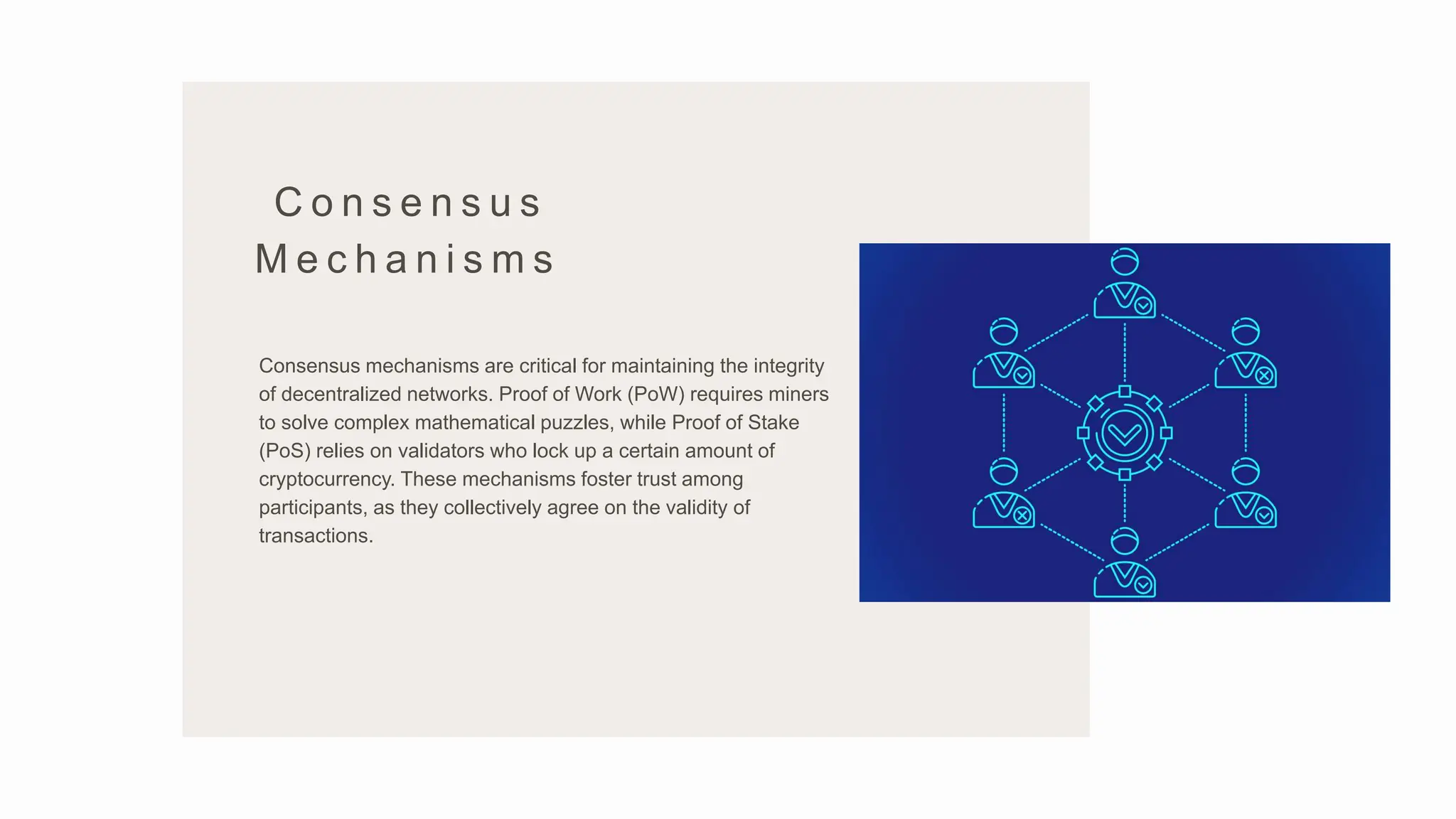 Consensus Mechanisms

Consensus mechanisms are critical for maintaining the integrity of decentralized networks. Proof of Work (PoW) requires miners to solve complex mathematical puzzles, while Proof of Stake (PoS) relies on validators who lock up a certain amount of cryptocurrency. These mechanisms foster trust among participants, as they collectively agree on the validity of transactions.